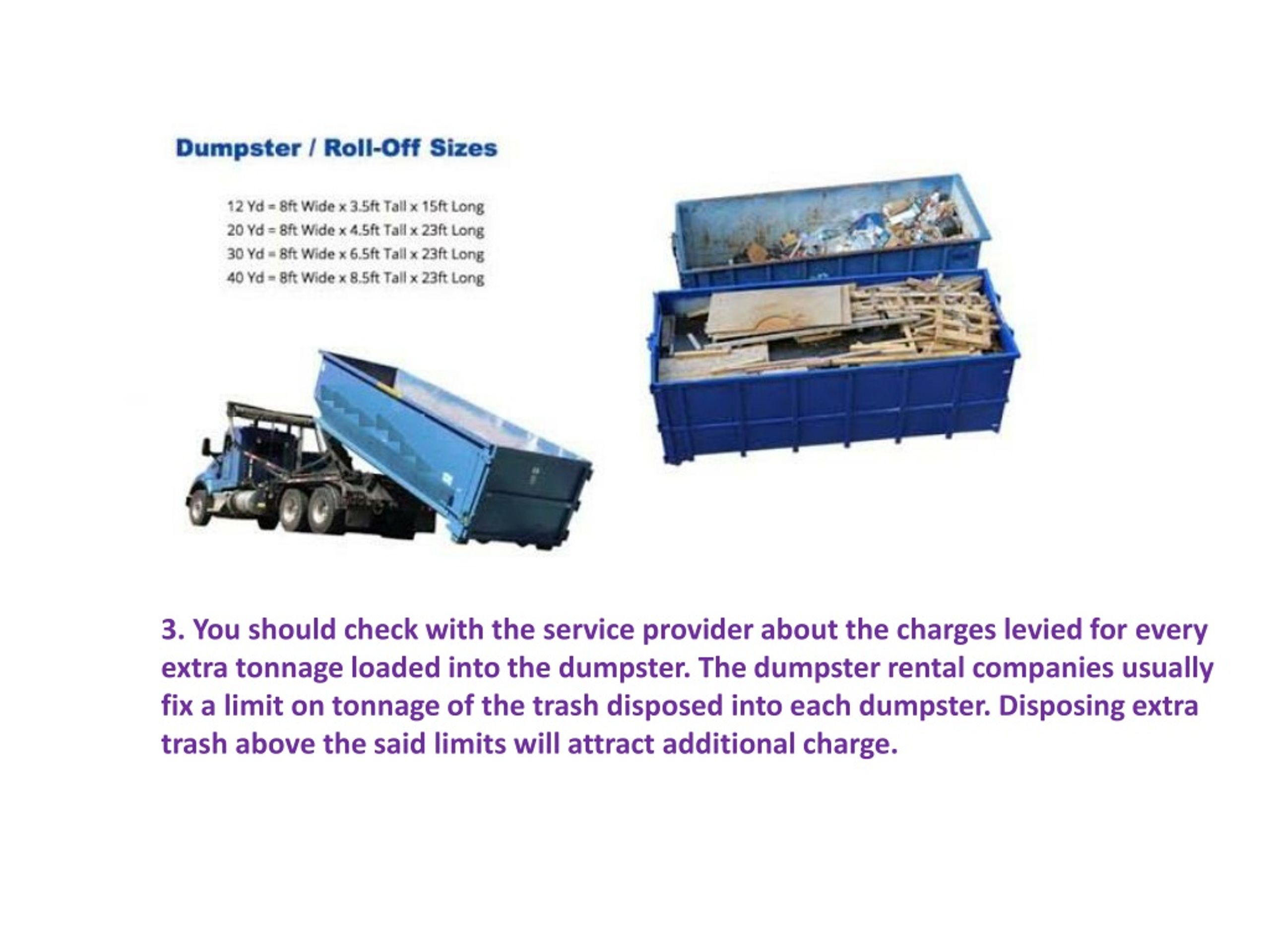 Dumpster / Roll-Off Sizes

12 Yd = 8ft Wide x 3.5ft Tall x 15ft Long
20 Yd = 8ft Wide x 4.5ft Tall x 23ft Long
30 Yd = 8ft Wide x 6.5ft Tall x 23ft Long
40 Yd = 8ft Wide x 8.5ft Tall x 23ft Long

3. You should check with the service provider about the charges levied for every extra tonnage loaded into the dumpster. The dumpster rental companies usually fix a limit on tonnage of the trash disposed into each dumpster. Disposing extra trash above the said limits will attract additional charge.